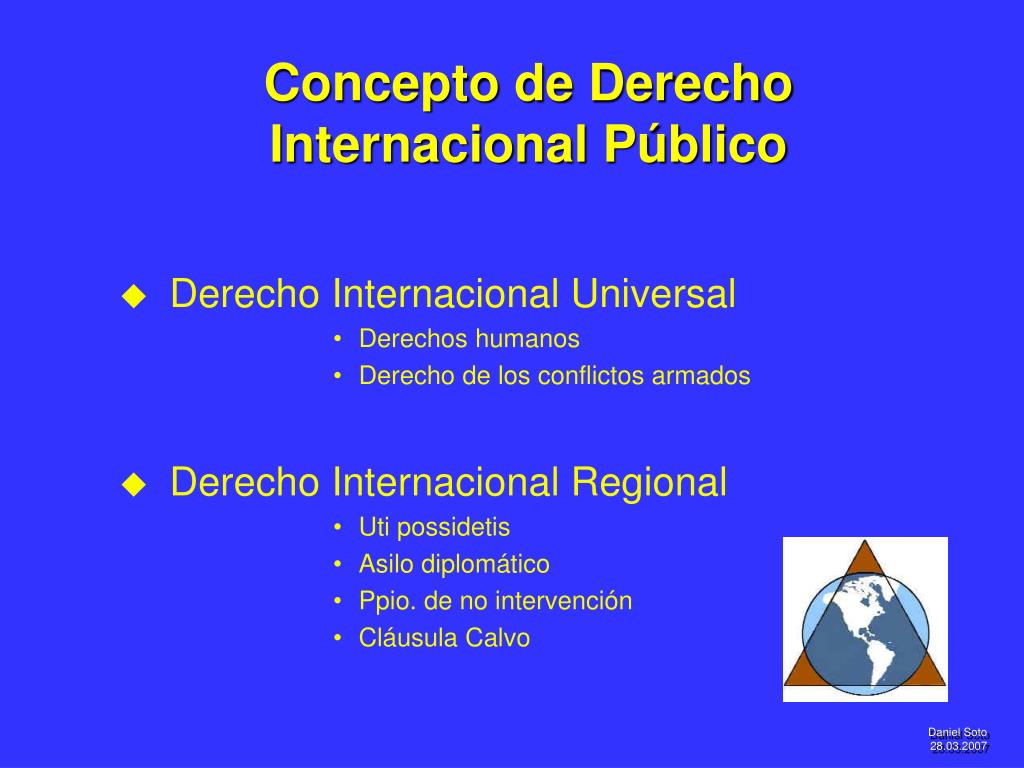 Concepto de Derecho Internacional Público

◆ Derecho Internacional Universal
• Derechos humanos
• Derecho de los conflictos armados

◆ Derecho Internacional Regional
• Uti possidetis
• Asilo diplomático
• Ppio. de no intervención
• Cláusula Calvo

Daniel Soto
28.03.2007